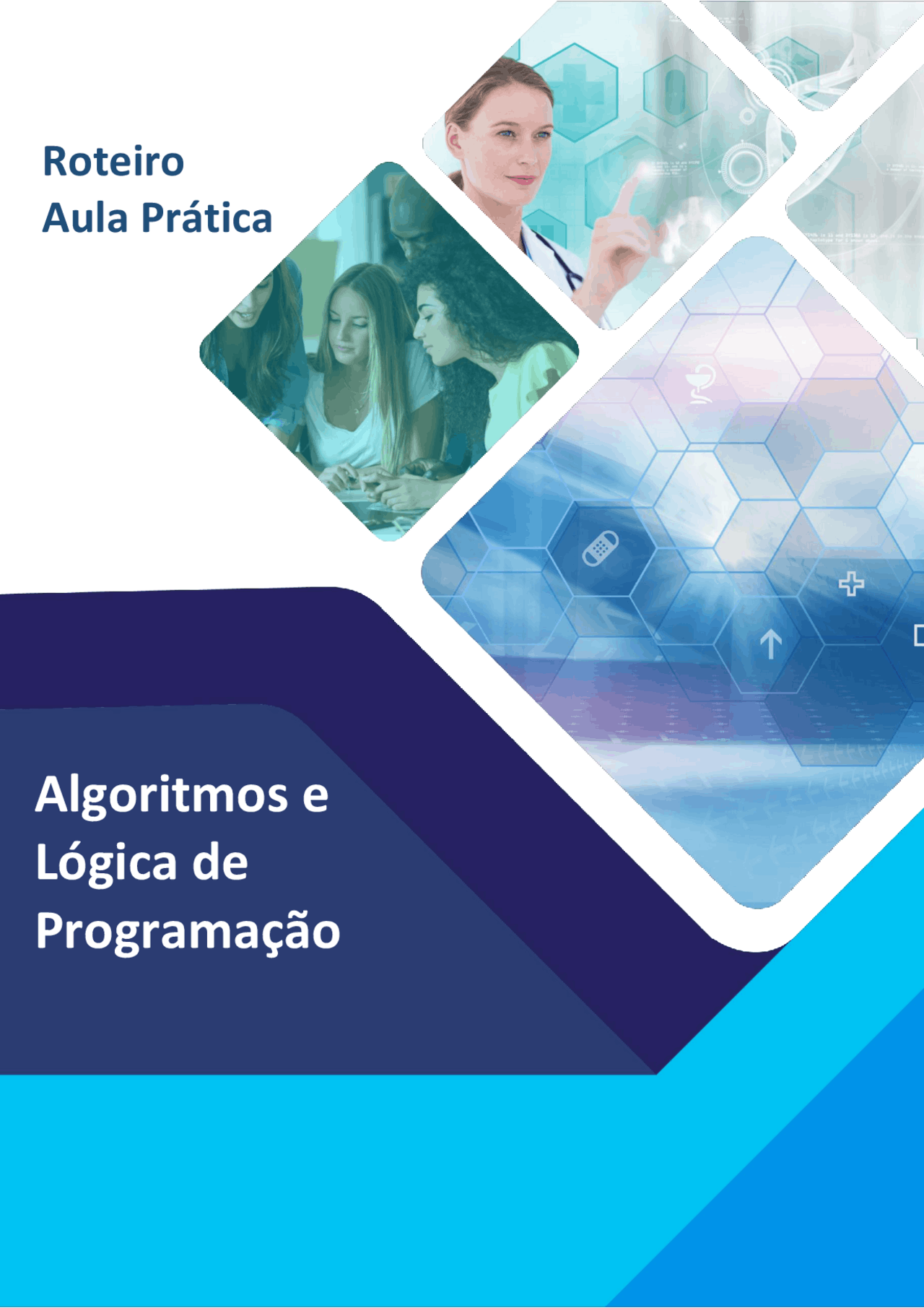 Roteiro
Aula Prática

Algoritmos e
Lógica de
Programação